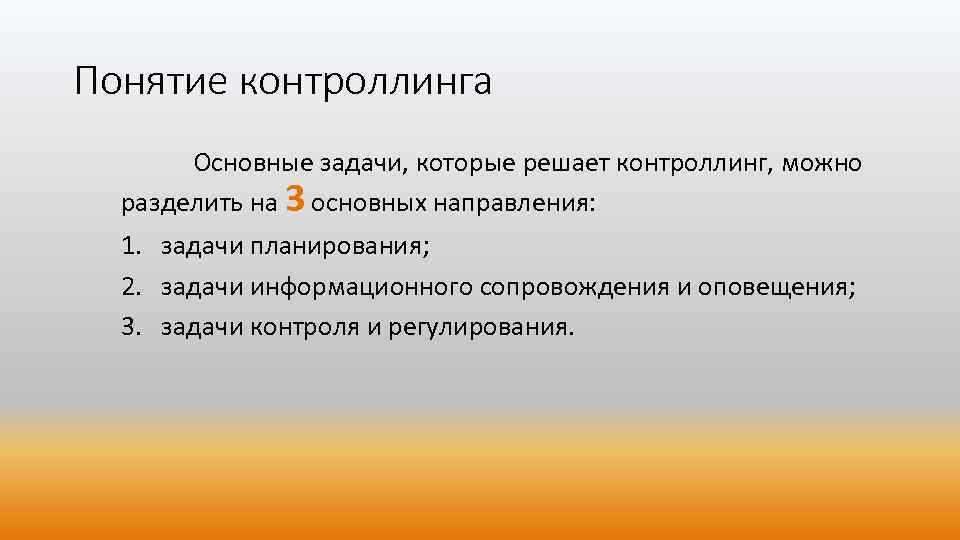 Понятие контроллинга

Основные задачи, которые решает контроллинг, можно разделить на 3 основных направления:

1. задачи планирования;
2. задачи информационного сопровождения и оповещения;
3. задачи контроля и регулирования.